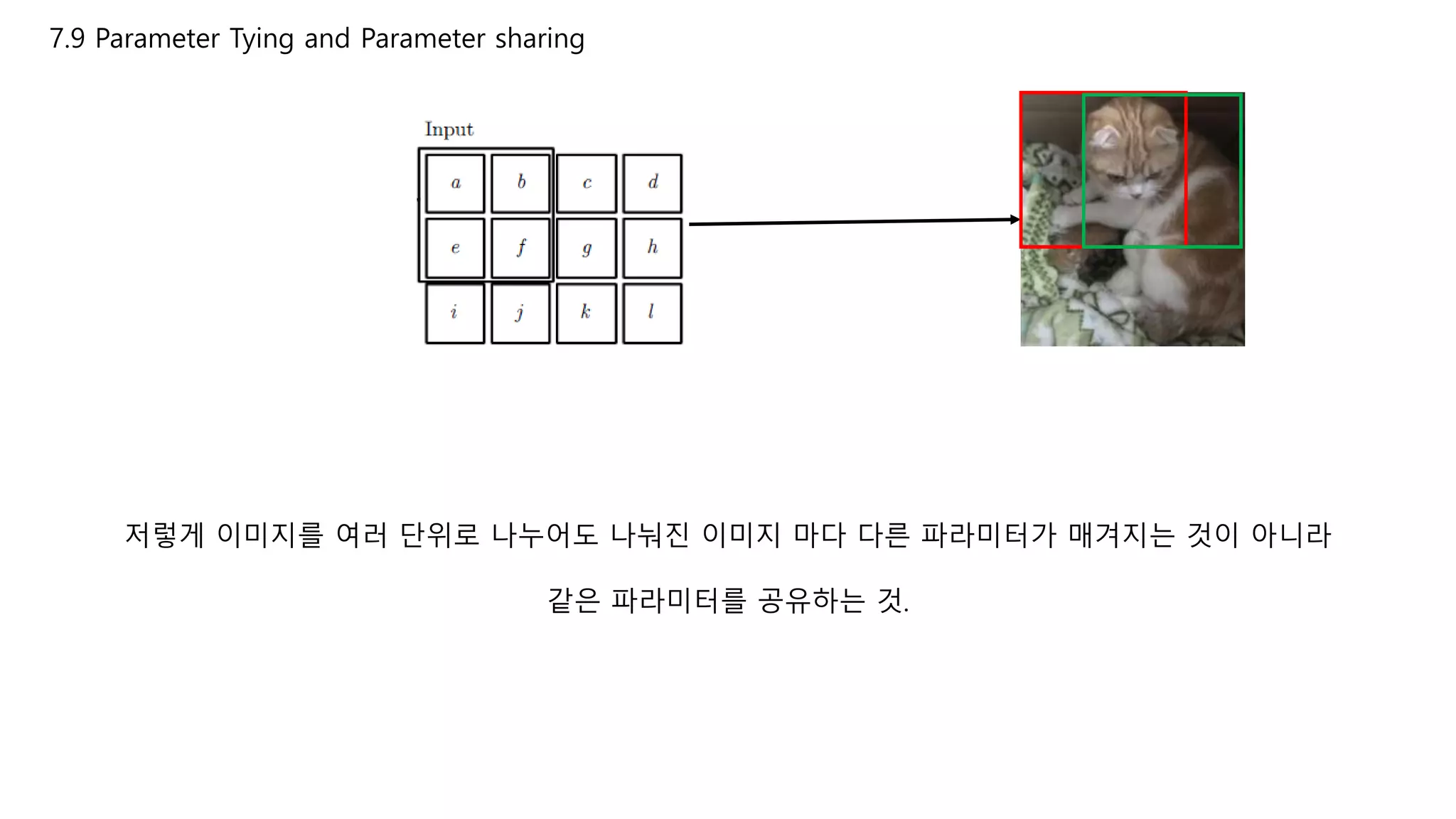 7.9 Parameter Tying and Parameter sharing

Input

| $a$ | $b$ | $c$ | $d$ |
|---|---|---|---|
| $e$ | $f$ | $g$ | $h$ |
| $i$ | $j$ | $k$ | $l$ |

저렇게 이미지를 여러 단위로 나누어도 나눠진 이미지 마다 다른 파라미터가 매겨지는 것이 아니라

같은 파라미터를 공유하는 것.